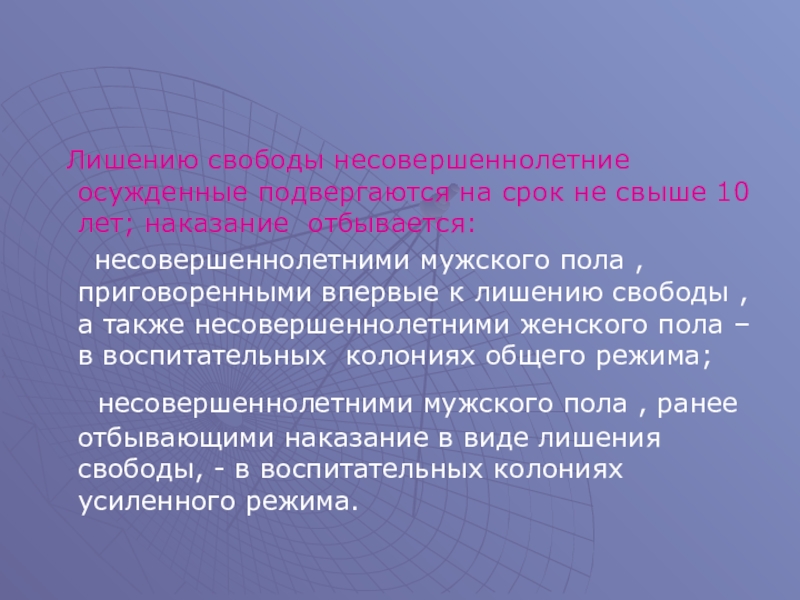 Лишению свободы несовершеннолетние осужденные подвергаются на срок не свыше 10 лет; наказание отбывается:

несовершеннолетними мужского пола , приговоренными впервые к лишению свободы , а также несовершеннолетними женского пола – в воспитательных колониях общего режима;

несовершеннолетними мужского пола , ранее отбывающими наказание в виде лишения свободы, - в воспитательных колониях усиленного режима.